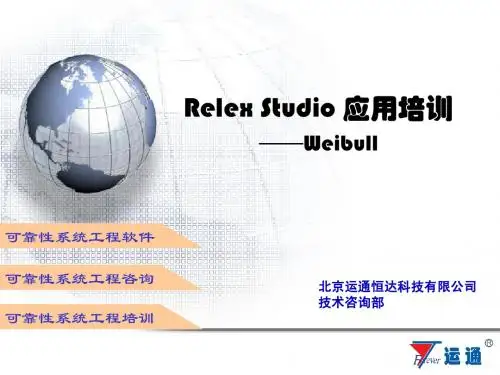 Relex Studio 应用培训

——Weibull

可靠性系统工程软件

可靠性系统工程咨询

可靠性系统工程培训

北京运通恒达科技有限公司
技术咨询部

Forever 运通 ®